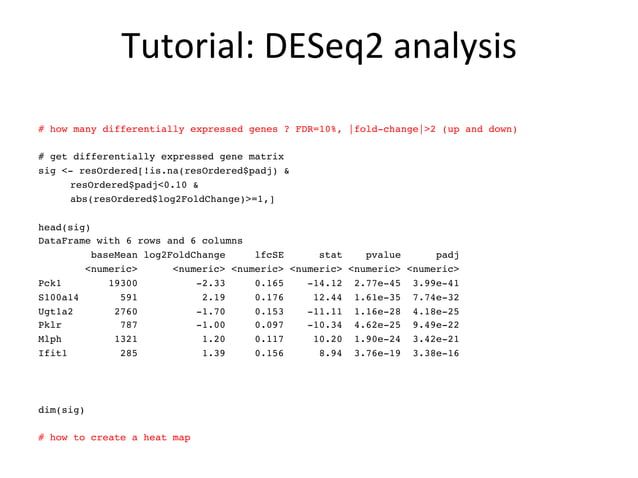 Tutorial: DESeq2 analysis

# how many differentially expressed genes ? FDR=10%, |fold-change|>2 (up and down)

# get differentially expressed gene matrix
sig <- resOrdered[!is.na(resOrdered$padj) &
resOrdered$padj<0.10 &
abs(resOrdered$log2FoldChange)>=1,]

head(sig)
DataFrame with 6 rows and 6 columns

| | baseMean | log2FoldChange | lfcSE | stat | pvalue | padj |
|---|---|---|---|---|---|---|
| | <numeric> | <numeric> | <numeric> | <numeric> | <numeric> | <numeric> |
| Pck1 | 19300 | -2.33 | 0.165 | -14.12 | 2.77e-45 | 3.99e-41 |
| S100a14 | 591 | 2.19 | 0.176 | 12.44 | 1.61e-35 | 7.74e-32 |
| Ugt1a2 | 2760 | -1.70 | 0.153 | -11.11 | 1.16e-28 | 4.18e-25 |
| Pklr | 787 | -1.00 | 0.097 | -10.34 | 4.62e-25 | 9.49e-22 |
| Mlph | 1321 | 1.20 | 0.117 | 10.20 | 1.90e-24 | 3.42e-21 |
| Ifit1 | 285 | 1.39 | 0.156 | 8.94 | 3.76e-19 | 3.38e-16 |

dim(sig)

# how to create a heat map